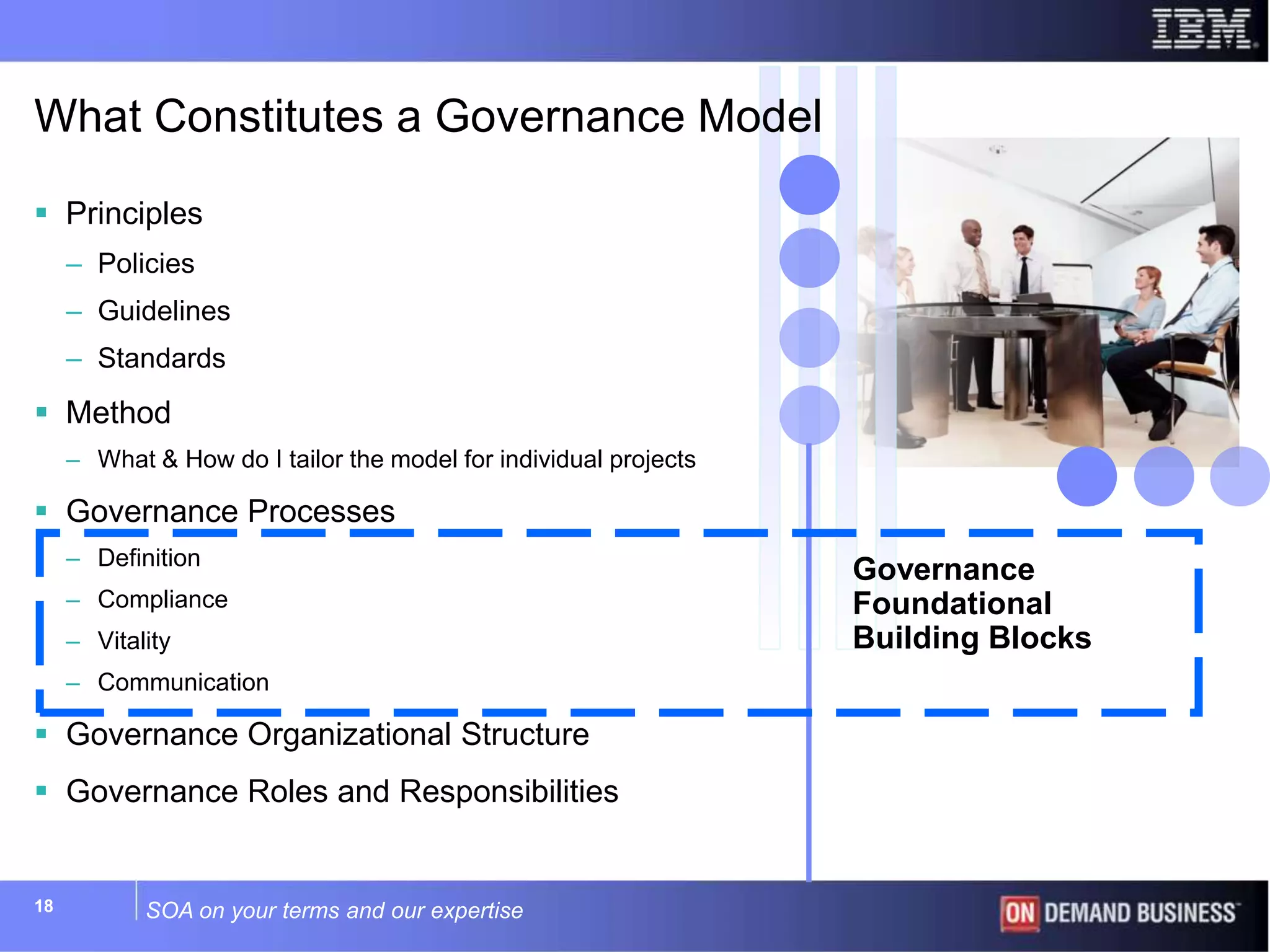 IBM

What Constitutes a Governance Model

▪ Principles
– Policies
– Guidelines
– Standards

▪ Method
– What & How do I tailor the model for individual projects

▪ Governance Processes
– Definition
– Compliance
– Vitality
– Communication

Governance Foundational Building Blocks

▪ Governance Organizational Structure

▪ Governance Roles and Responsibilities

18 SOA on your terms and our expertise

ON DEMAND BUSINESS